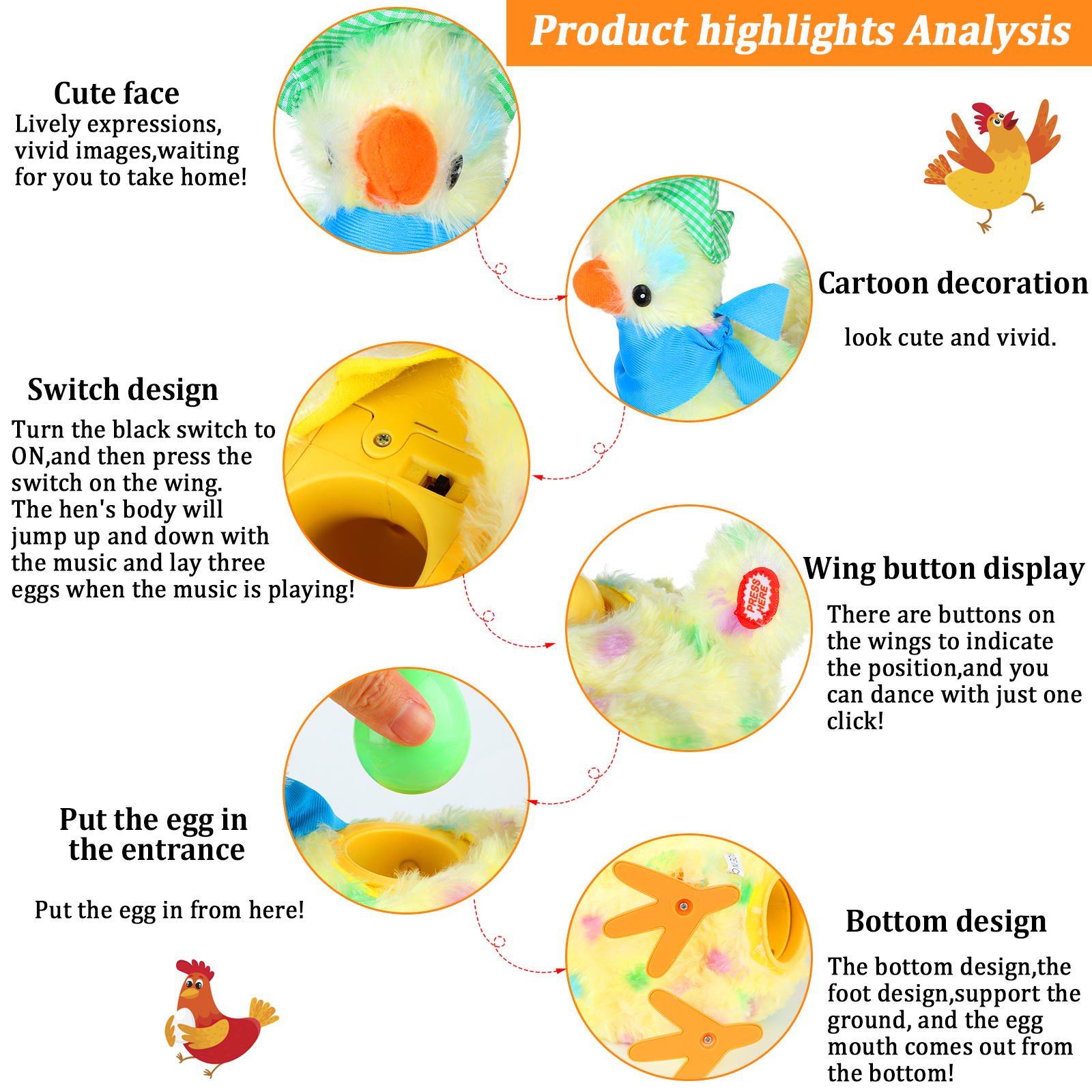 Product highlights Analysis

Cute face
Lively expressions, vivid images,waiting for you to take home!

Cartoon decoration

look cute and vivid.

Switch design
Turn the black switch to ON,and then press the switch on the wing. The hen's body will jump up and down with the music and lay three eggs when the music is playing!

PRESS HERE

Wing button display
There are buttons on the wings to indicate the position,and you can dance with just one click!

Put the egg in the entrance

Put the egg in from here!

Bottom design
The bottom design,the foot design,support the ground, and the egg mouth comes out from the bottom!